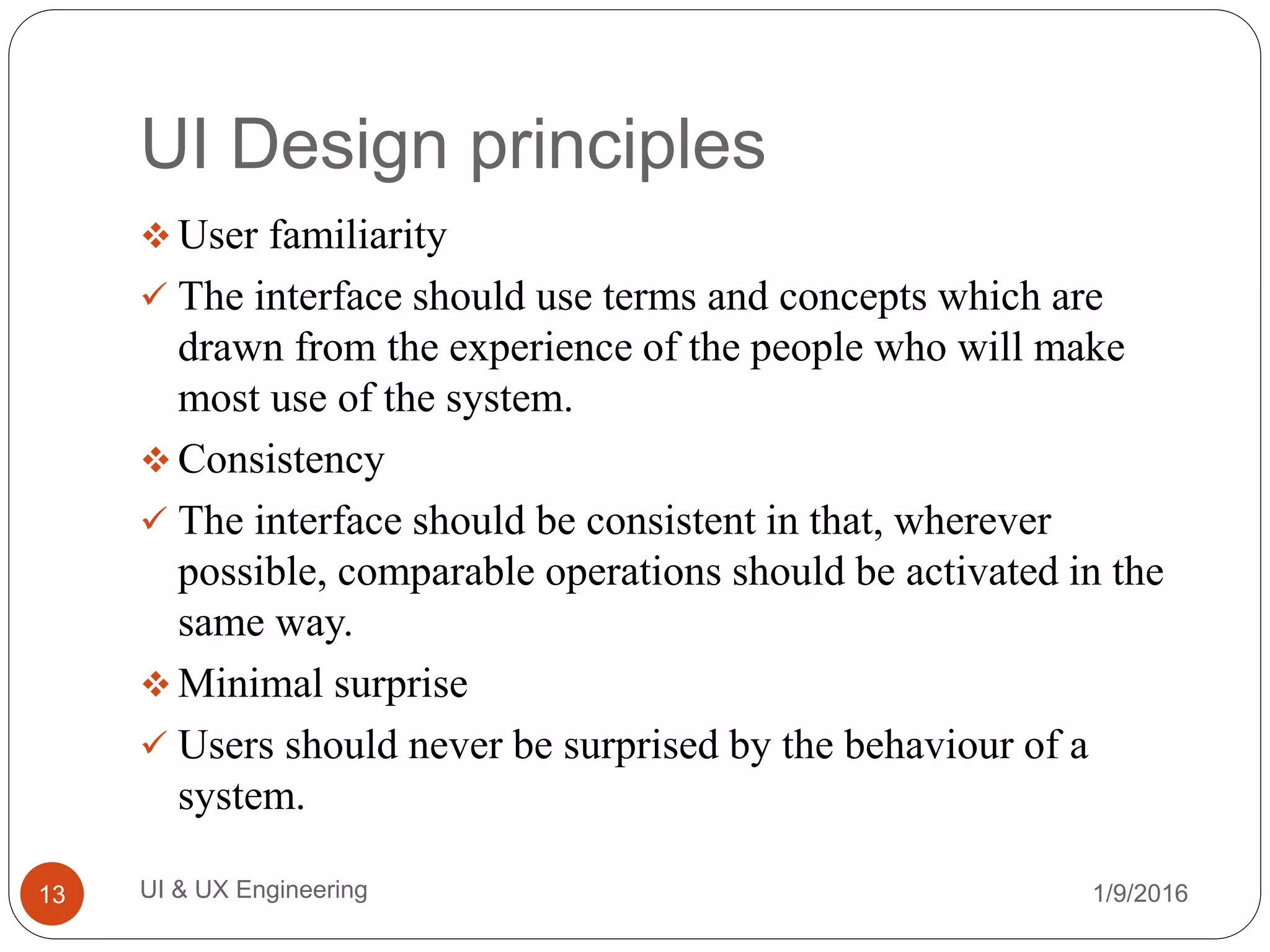 UI Design principles

❖ User familiarity

✓ The interface should use terms and concepts which are drawn from the experience of the people who will make most use of the system.

❖ Consistency

✓ The interface should be consistent in that, wherever possible, comparable operations should be activated in the same way.

❖ Minimal surprise

✓ Users should never be surprised by the behaviour of a system.

13

UI & UX Engineering

1/9/2016